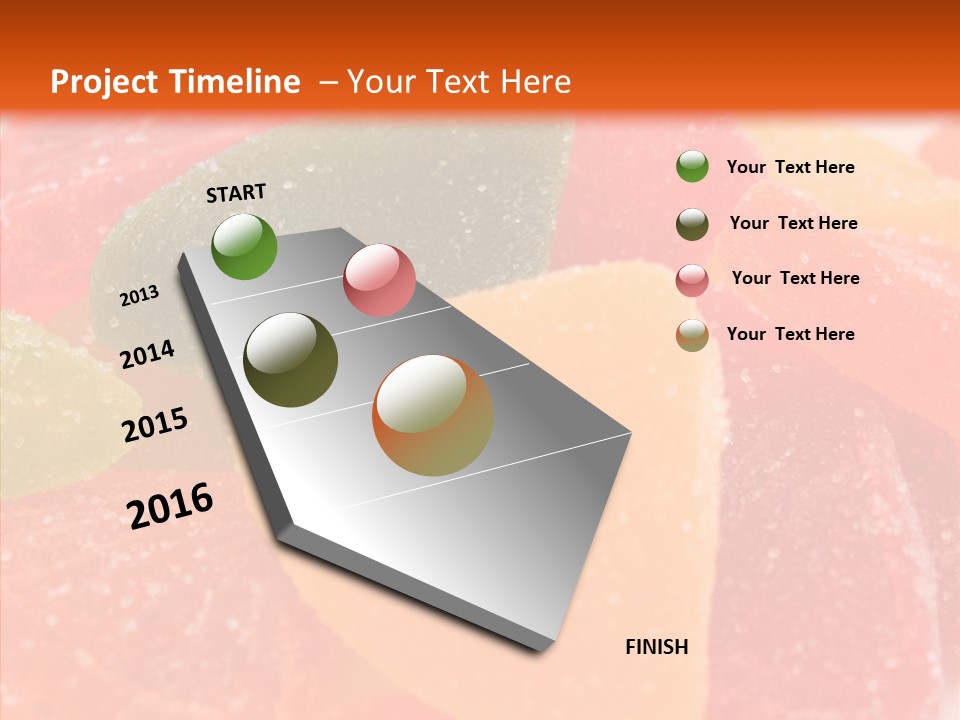 Project Timeline – Your Text Here

START

2013

2014

2015

2016

FINISH

Your Text Here

Your Text Here

Your Text Here

Your Text Here